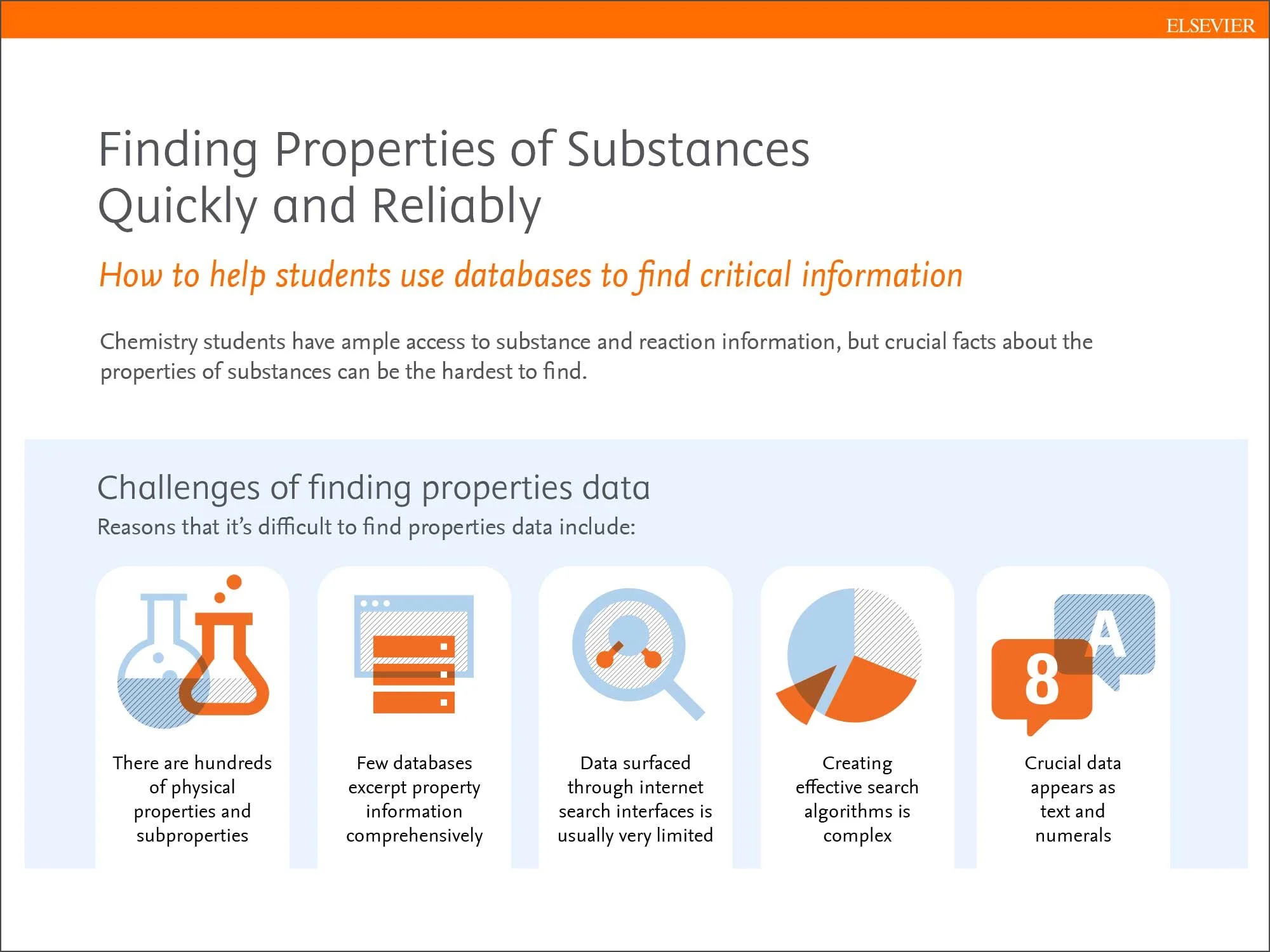 ELSEVIER

Finding Properties of Substances Quickly and Reliably

How to help students use databases to find critical information

Chemistry students have ample access to substance and reaction information, but crucial facts about the properties of substances can be the hardest to find.

Challenges of finding properties data

Reasons that it's difficult to find properties data include:

There are hundreds of physical properties and subproperties

Few databases excerpt property information comprehensively

Data surfaced through internet search interfaces is usually very limited

Creating effective search algorithms is complex

8 A

Crucial data appears as text and numerals